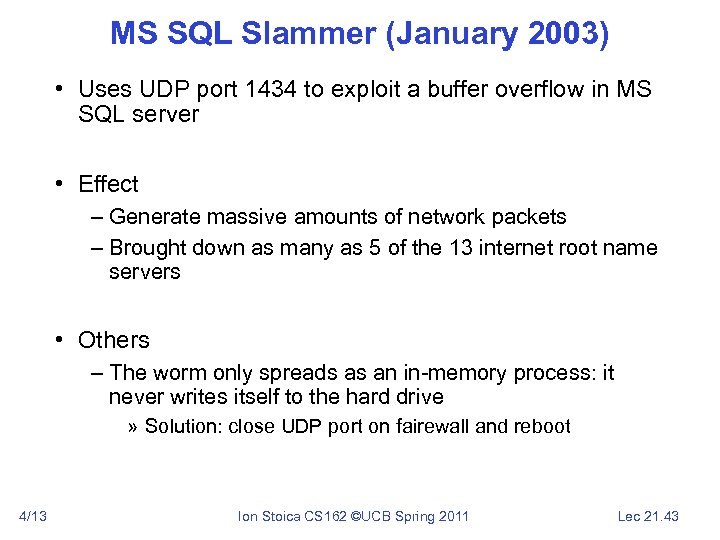 MS SQL Slammer (January 2003)

• Uses UDP port 1434 to exploit a buffer overflow in MS SQL server

• Effect
– Generate massive amounts of network packets
– Brought down as many as 5 of the 13 internet root name servers

• Others
– The worm only spreads as an in-memory process: it never writes itself to the hard drive
» Solution: close UDP port on fairewall and reboot

4/13
Ion Stoica CS162 ©UCB Spring 2011
Lec 21.43